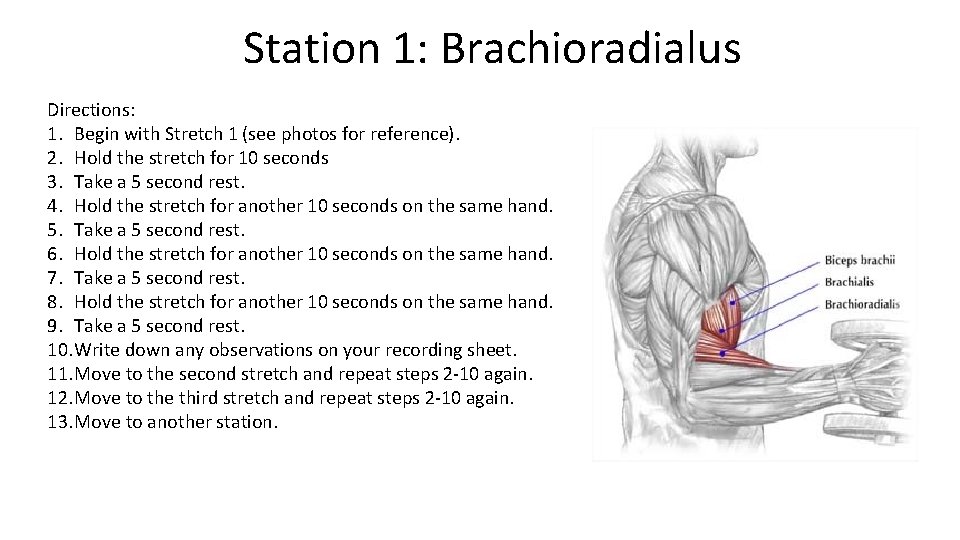 Station 1: Brachioradialus

Directions:
1. Begin with Stretch 1 (see photos for reference).
2. Hold the stretch for 10 seconds
3. Take a 5 second rest.
4. Hold the stretch for another 10 seconds on the same hand.
5. Take a 5 second rest.
6. Hold the stretch for another 10 seconds on the same hand.
7. Take a 5 second rest.
8. Hold the stretch for another 10 seconds on the same hand.
9. Take a 5 second rest.
10. Write down any observations on your recording sheet.
11. Move to the second stretch and repeat steps 2-10 again.
12. Move to the third stretch and repeat steps 2-10 again.
13. Move to another station.

Biceps brachii
Brachialis
Brachioradialis